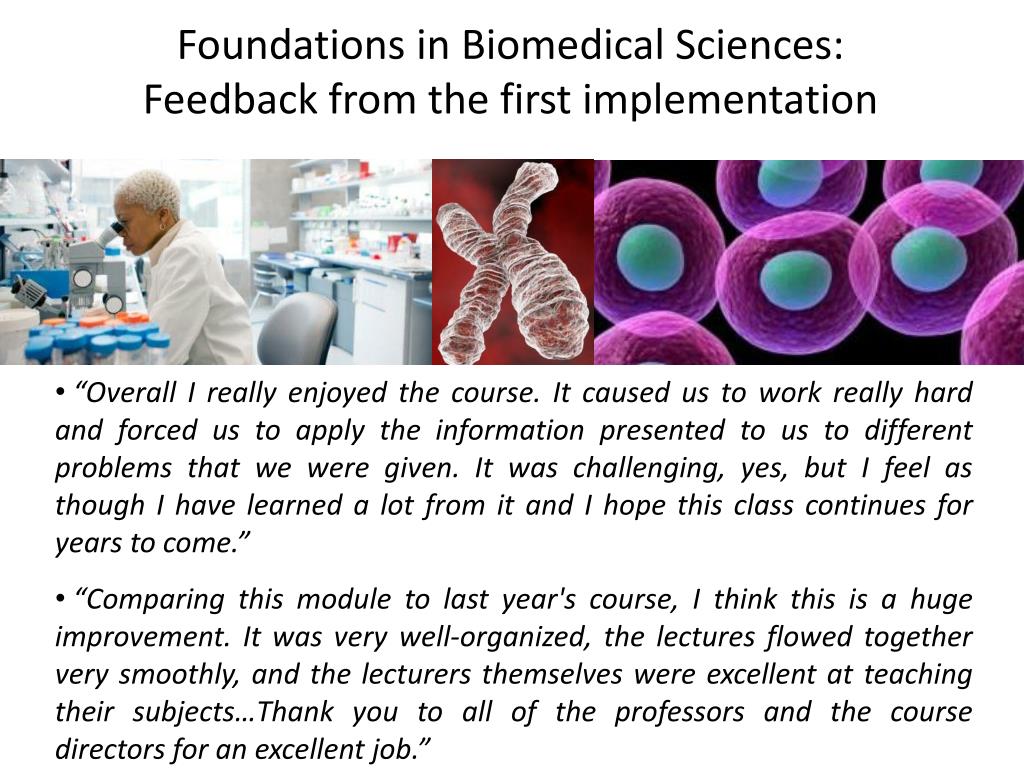 Foundations in Biomedical Sciences:
Feedback from the first implementation

• “Overall I really enjoyed the course. It caused us to work really hard and forced us to apply the information presented to us to different problems that we were given. It was challenging, yes, but I feel as though I have learned a lot from it and I hope this class continues for years to come.”

• “Comparing this module to last year's course, I think this is a huge improvement. It was very well-organized, the lectures flowed together very smoothly, and the lecturers themselves were excellent at teaching their subjects…Thank you to all of the professors and the course directors for an excellent job.”